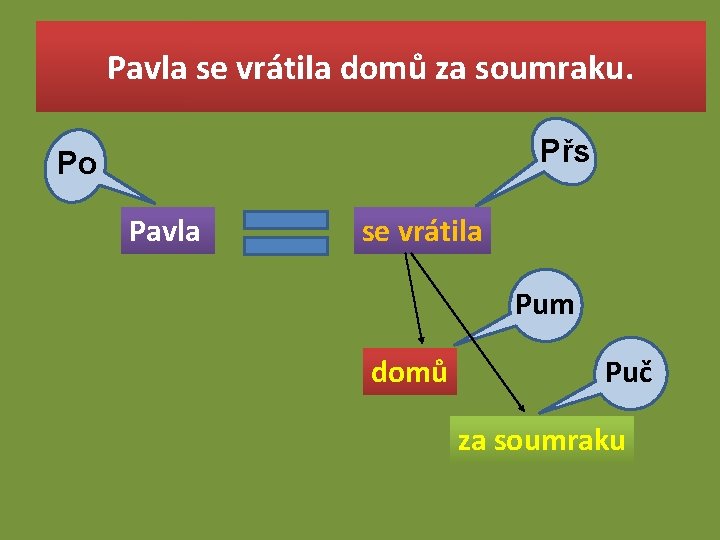 Pavla se vrátila domů za soumraku.

Po

Přs

Pavla

se vrátila

Pum

domů

Puč

za soumraku